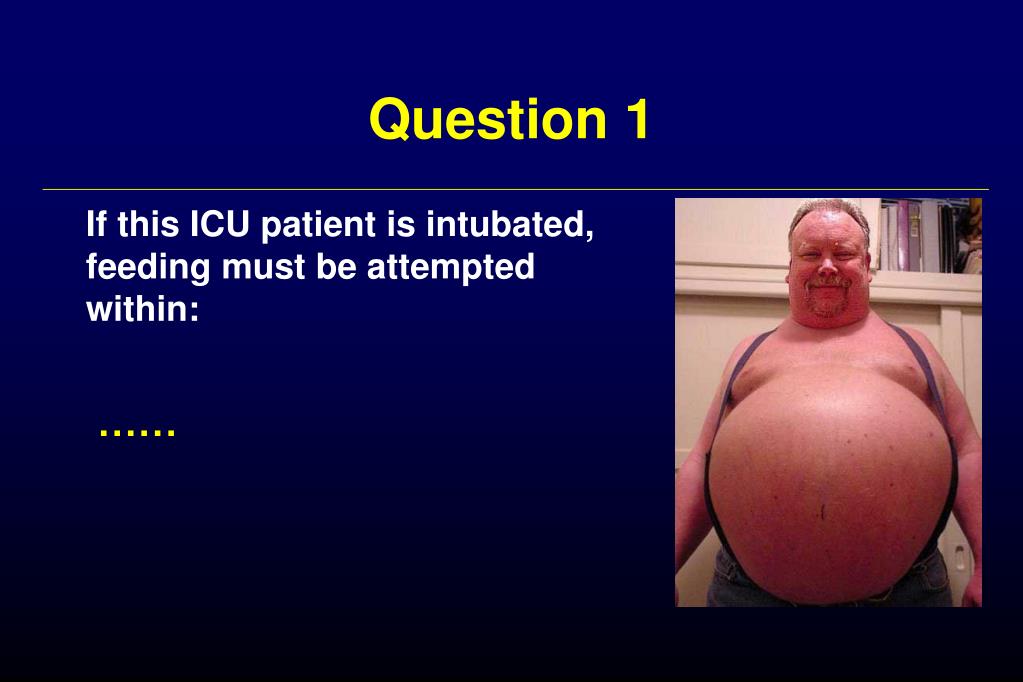 Question 1

If this ICU patient is intubated, feeding must be attempted within:

……